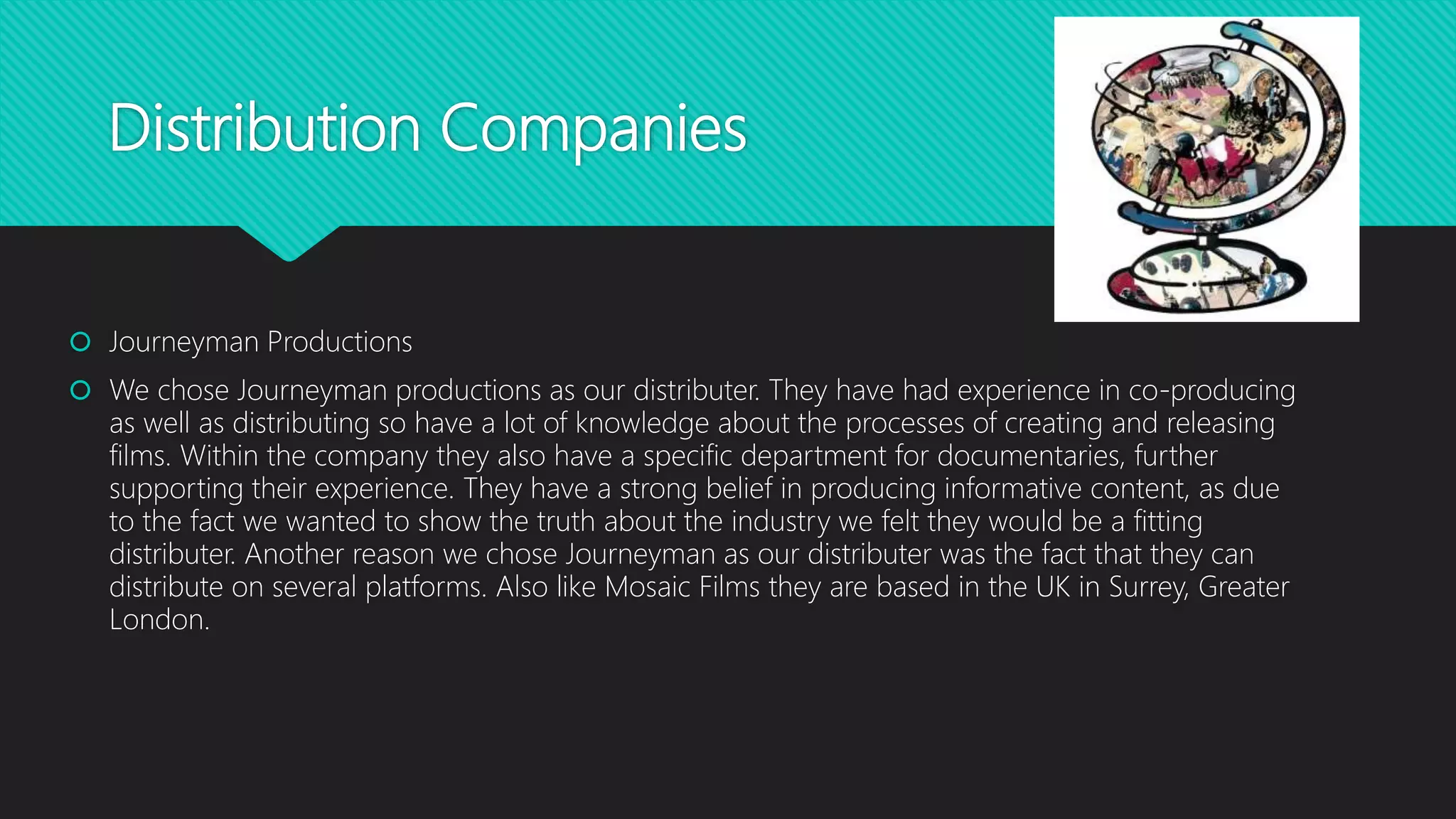 Distribution Companies

Journeyman Productions

We chose Journeyman productions as our distributer. They have had experience in co-producing as well as distributing so have a lot of knowledge about the processes of creating and releasing films. Within the company they also have a specific department for documentaries, further supporting their experience. They have a strong belief in producing informative content, as due to the fact we wanted to show the truth about the industry we felt they would be a fitting distributer. Another reason we chose Journeyman as our distributer was the fact that they can distribute on several platforms. Also like Mosaic Films they are based in the UK in Surrey, Greater London.